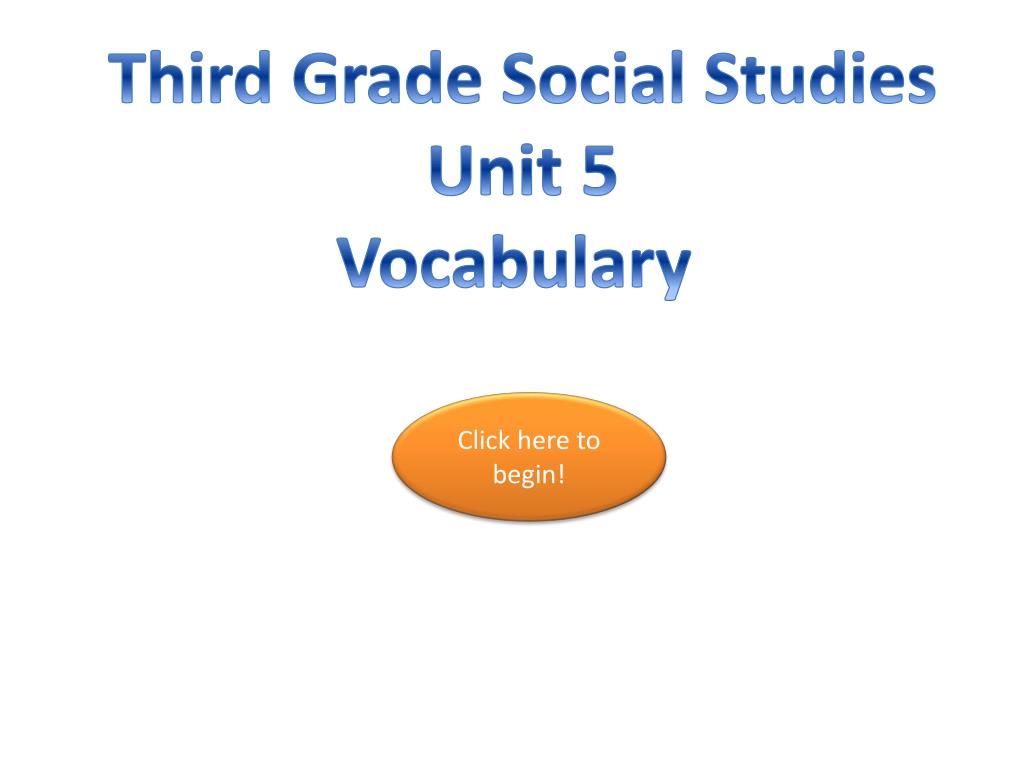 Third Grade Social Studies
Unit 5
Vocabulary

Click here to begin!